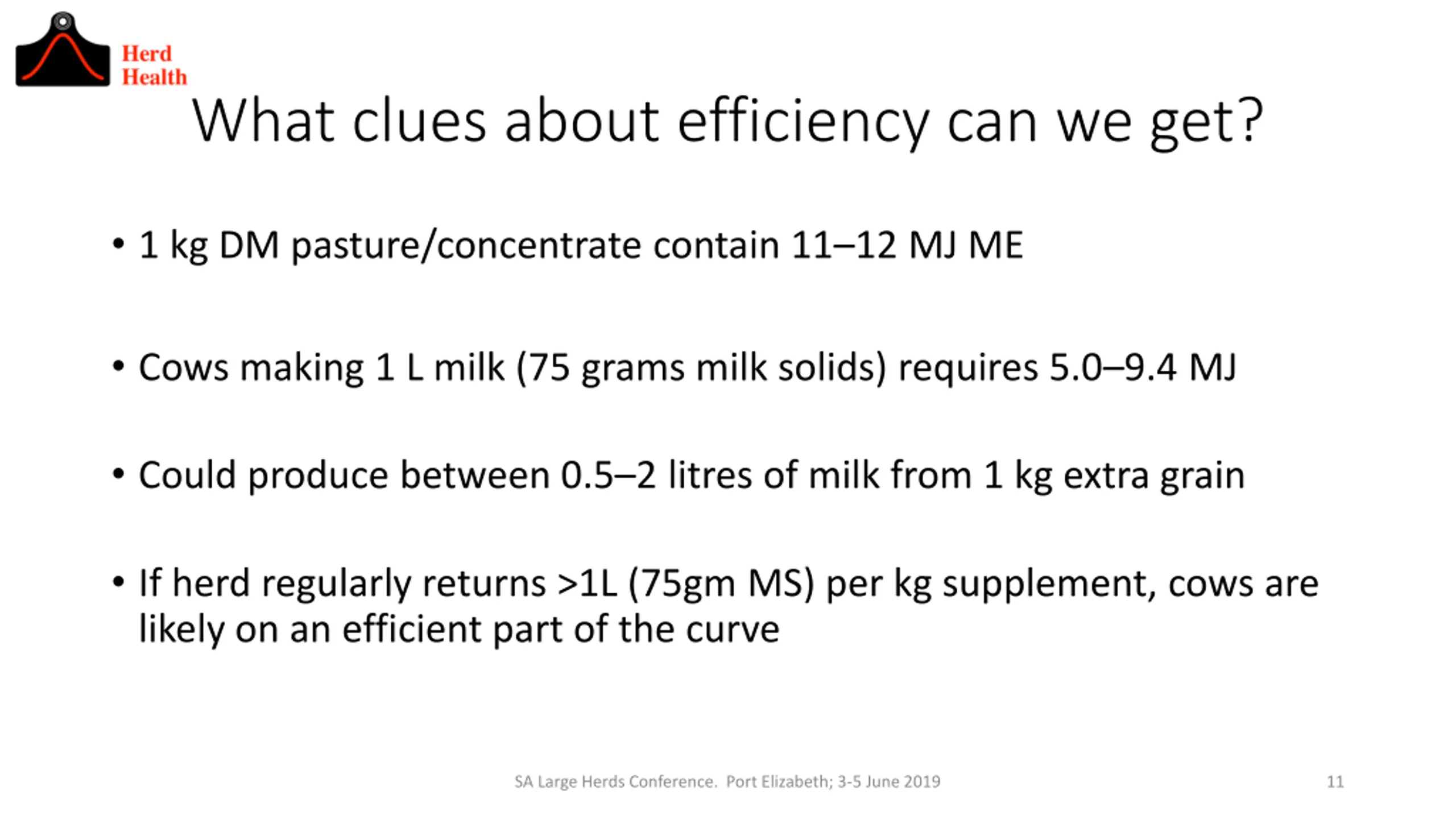 Herd
Health

What clues about efficiency can we get?

• 1 kg DM pasture/concentrate contain 11–12 MJ ME

• Cows making 1 L milk (75 grams milk solids) requires 5.0–9.4 MJ

• Could produce between 0.5–2 litres of milk from 1 kg extra grain

• If herd regularly returns >1L (75gm MS) per kg supplement, cows are likely on an efficient part of the curve

SA Large Herds Conference. Port Elizabeth; 3-5 June 2019

11